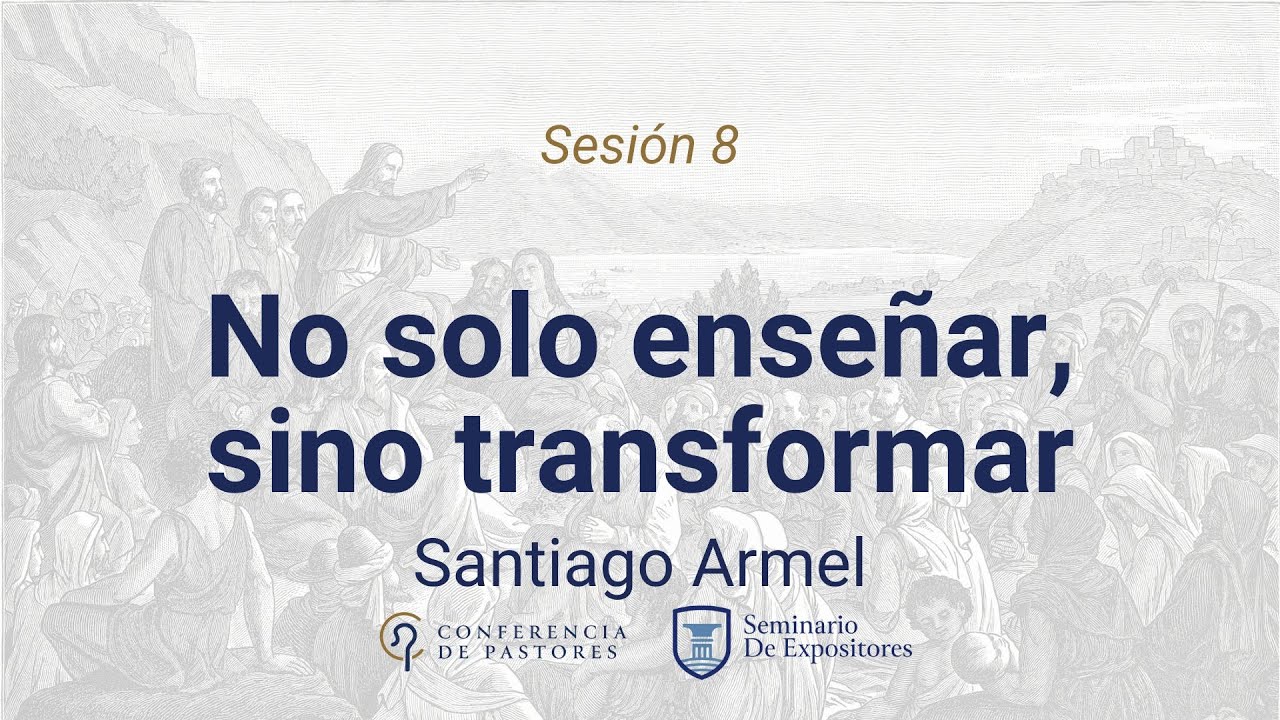 Sesión 8

No solo enseñar, sino transformar

Santiago Armel

CONFERENCIA DE PASTORES

Seminario De Expositores